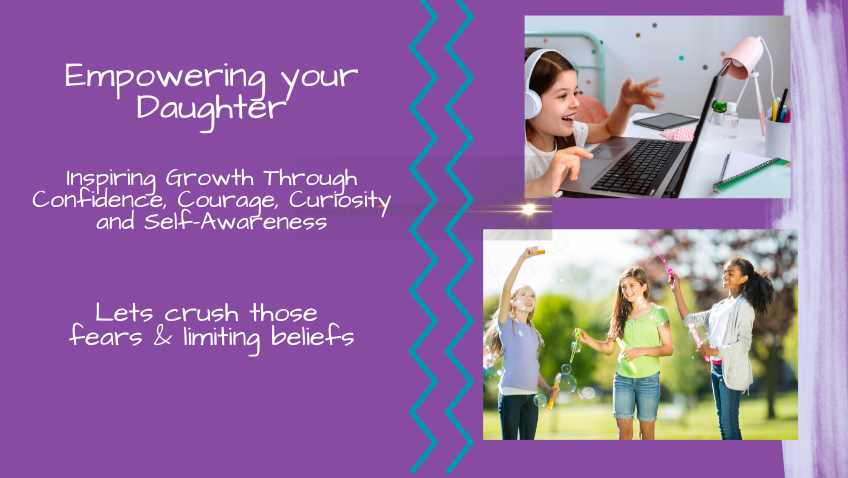 Empowering your Daughter

Inspiring Growth Through Confidence, Courage, Curiosity and Self-Awareness

Lets crush those fears & limiting beliefs